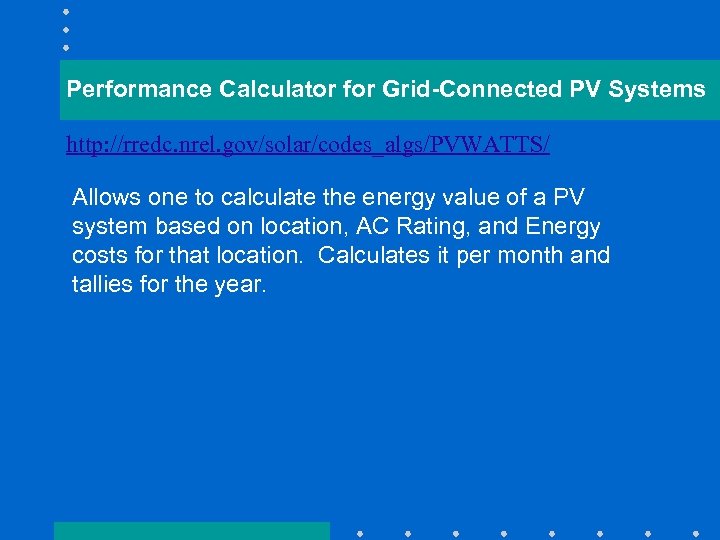 Performance Calculator for Grid-Connected PV Systems

http://rredc.nrel.gov/solar/codes_algs/PVWATTS/

Allows one to calculate the energy value of a PV system based on location, AC Rating, and Energy costs for that location.  Calculates it per month and tallies for the year.